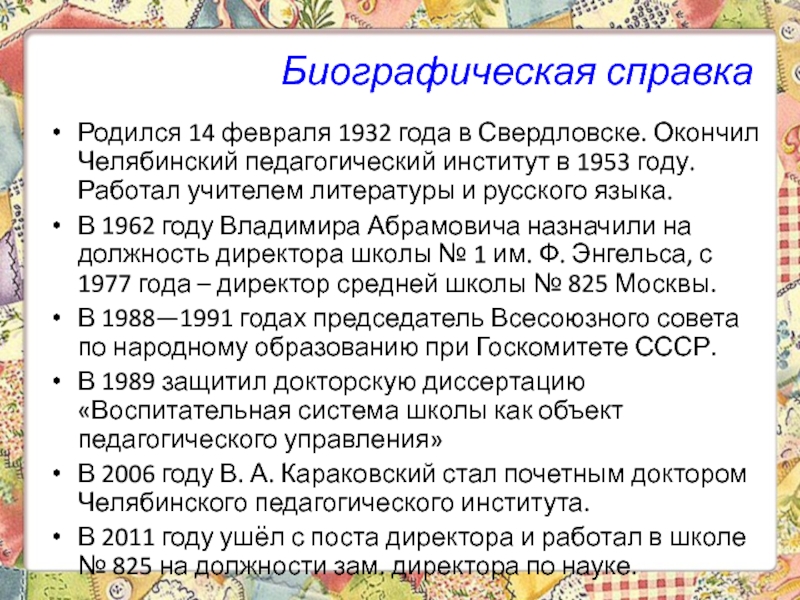 Биографическая справка

• Родился 14 февраля 1932 года в Свердловске. Окончил Челябинский педагогический институт в 1953 году. Работал учителем литературы и русского языка.
• В 1962 году Владимира Абрамовича назначили на должность директора школы № 1 им. Ф. Энгельса, с 1977 года – директор средней школы № 825 Москвы.
• В 1988—1991 годах председатель Всесоюзного совета по народному образованию при Госкомитете СССР.
• В 1989 защитил докторскую диссертацию «Воспитательная система школы как объект педагогического управления»
• В 2006 году В. А. Караковский стал почетным доктором Челябинского педагогического института.
• В 2011 году ушёл с поста директора и работал в школе № 825 на должности зам. директора по науке.